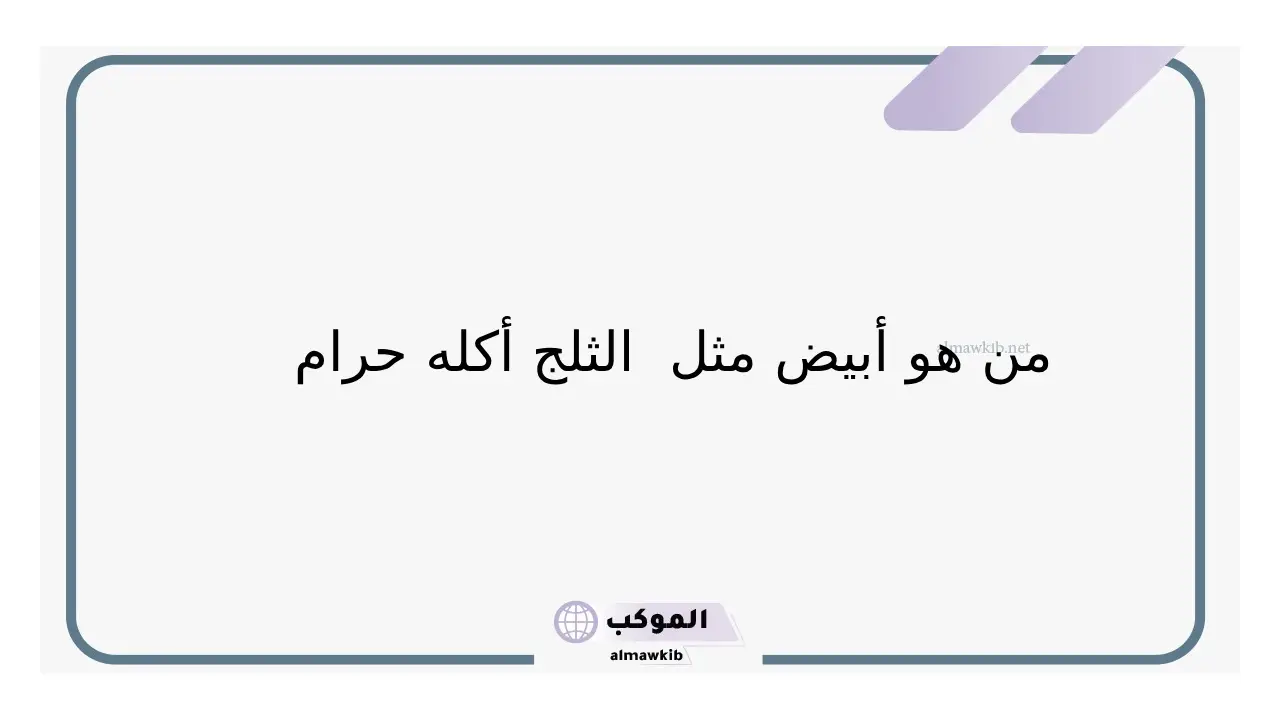 almawkib.net

من هو أبيض مثل الثلج أكله حرام

الموكب
almawkib